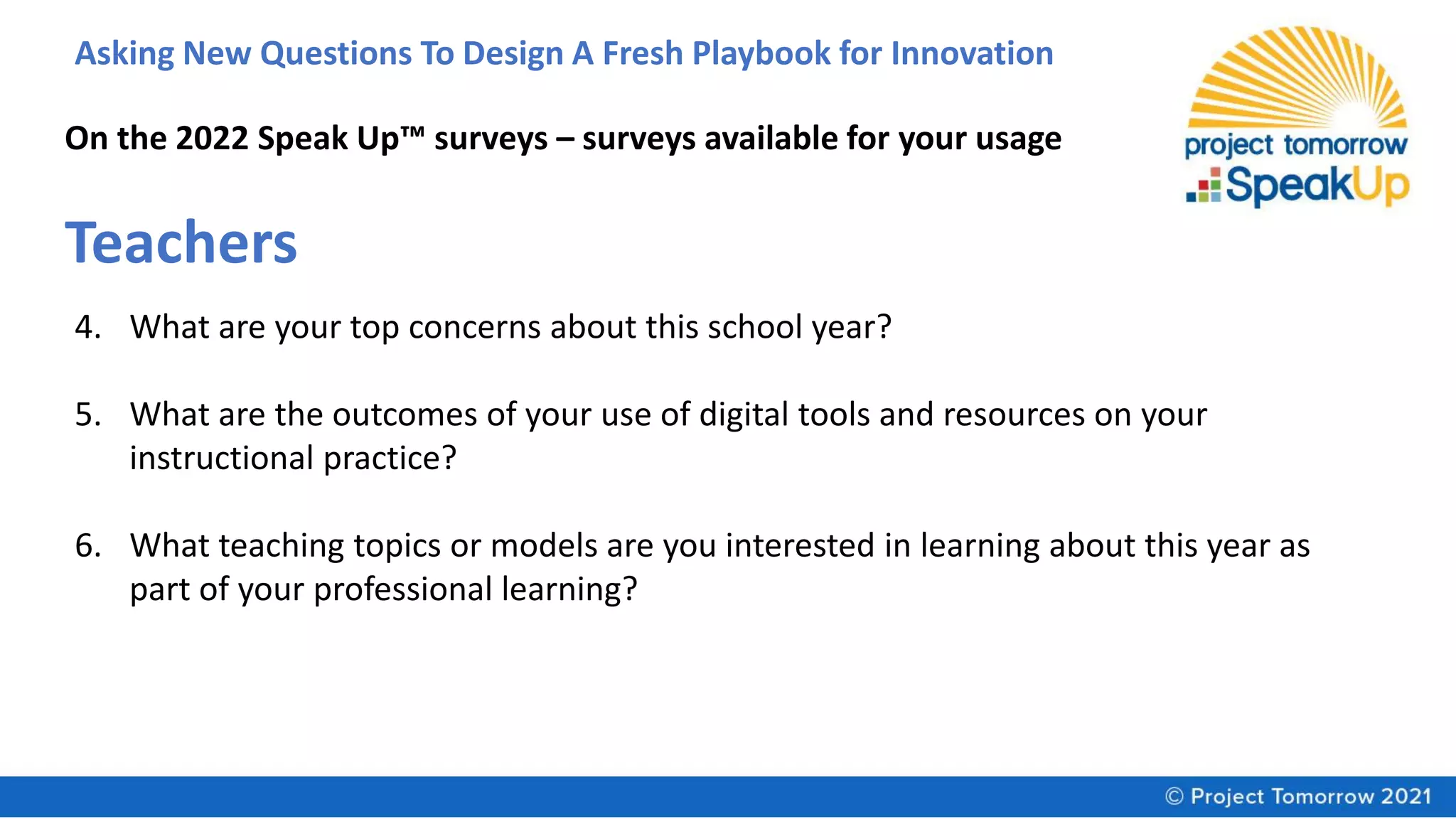 Asking New Questions To Design A Fresh Playbook for Innovation

On the 2022 Speak Up™ surveys – surveys available for your usage

project tomorrow
SpeakUp

Teachers

4. What are your top concerns about this school year?

5. What are the outcomes of your use of digital tools and resources on your instructional practice?

6. What teaching topics or models are you interested in learning about this year as part of your professional learning?

© Project Tomorrow 2021